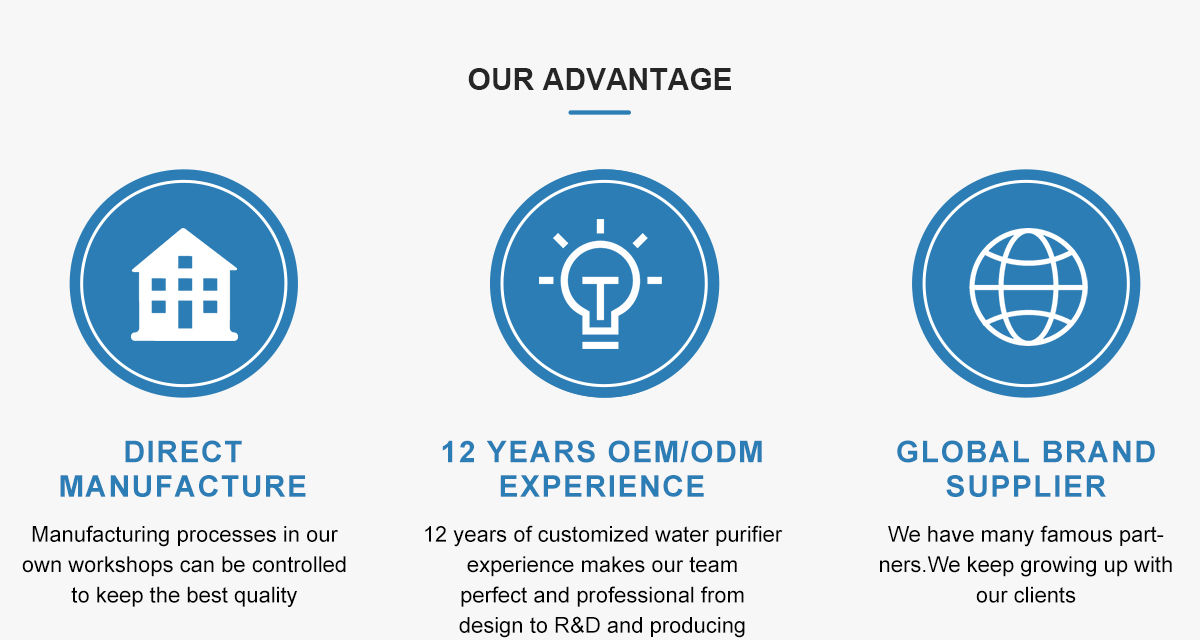 OUR ADVANTAGE

DIRECT MANUFACTURE

Manufacturing processes in our own workshops can be controlled to keep the best quality

12 YEARS OEM/ODM EXPERIENCE

12 years of customized water purifier experience makes our team perfect and professional from design to R&D and producing

GLOBAL BRAND SUPPLIER

We have many famous partners.We keep growing up with our clients